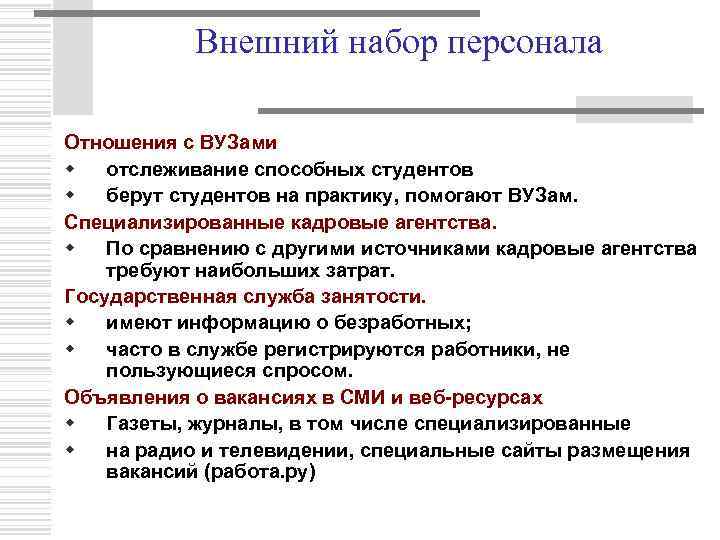 Внешний набор персонала

Отношения с ВУЗами
- отслеживание способных студентов
- берут студентов на практику, помогают ВУЗам.

Специализированные кадровые агентства.
- По сравнению с другими источниками кадровые агентства требуют наибольших затрат.

Государственная служба занятости.
- имеют информацию о безработных;
- часто в службе регистрируются работники, не пользующиеся спросом.

Объявления о вакансиях в СМИ и веб-ресурсах
- Газеты, журналы, в том числе специализированные
- на радио и телевидении, специальные сайты размещения вакансий (работа.ру)